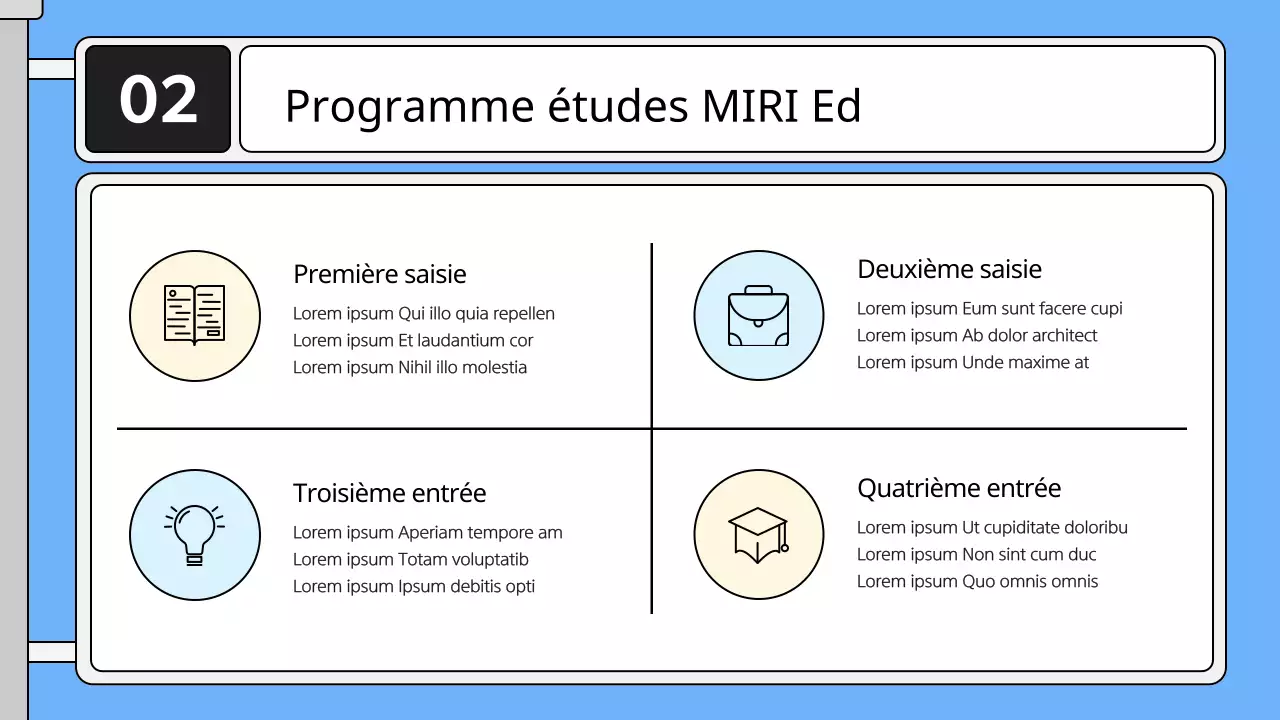 02

Programme études MIRI Ed

Première saisie
Lorem ipsum Qui illo quia repellen
Lorem ipsum Et laudantium cor
Lorem ipsum Nihil illo molestia

Deuxième saisie
Lorem ipsum Eum sunt facere cupi
Lorem ipsum Ab dolor architect
Lorem ipsum Unde maxime at

Troisième entrée
Lorem ipsum Aperiam tempore am
Lorem ipsum Totam voluptatib
Lorem ipsum Ipsum debitis opti

Quatrième entrée
Lorem ipsum Ut cupiditate doloribu
Lorem ipsum Non sint cum duc
Lorem ipsum Quo omnis omnis